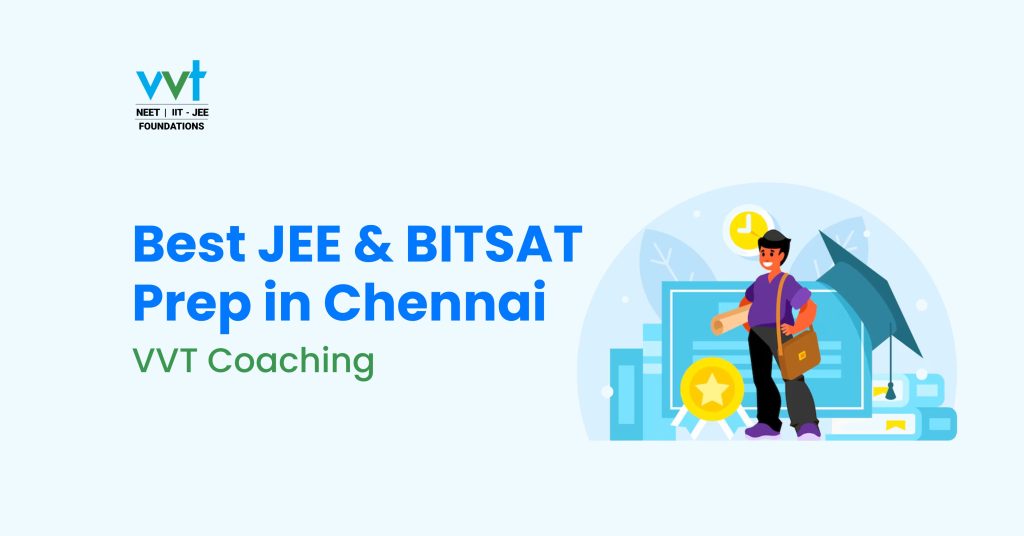 vvt
NEET | IIT - JEE
FOUNDATIONS

Best JEE & BITSAT Prep in Chennai

VVT Coaching